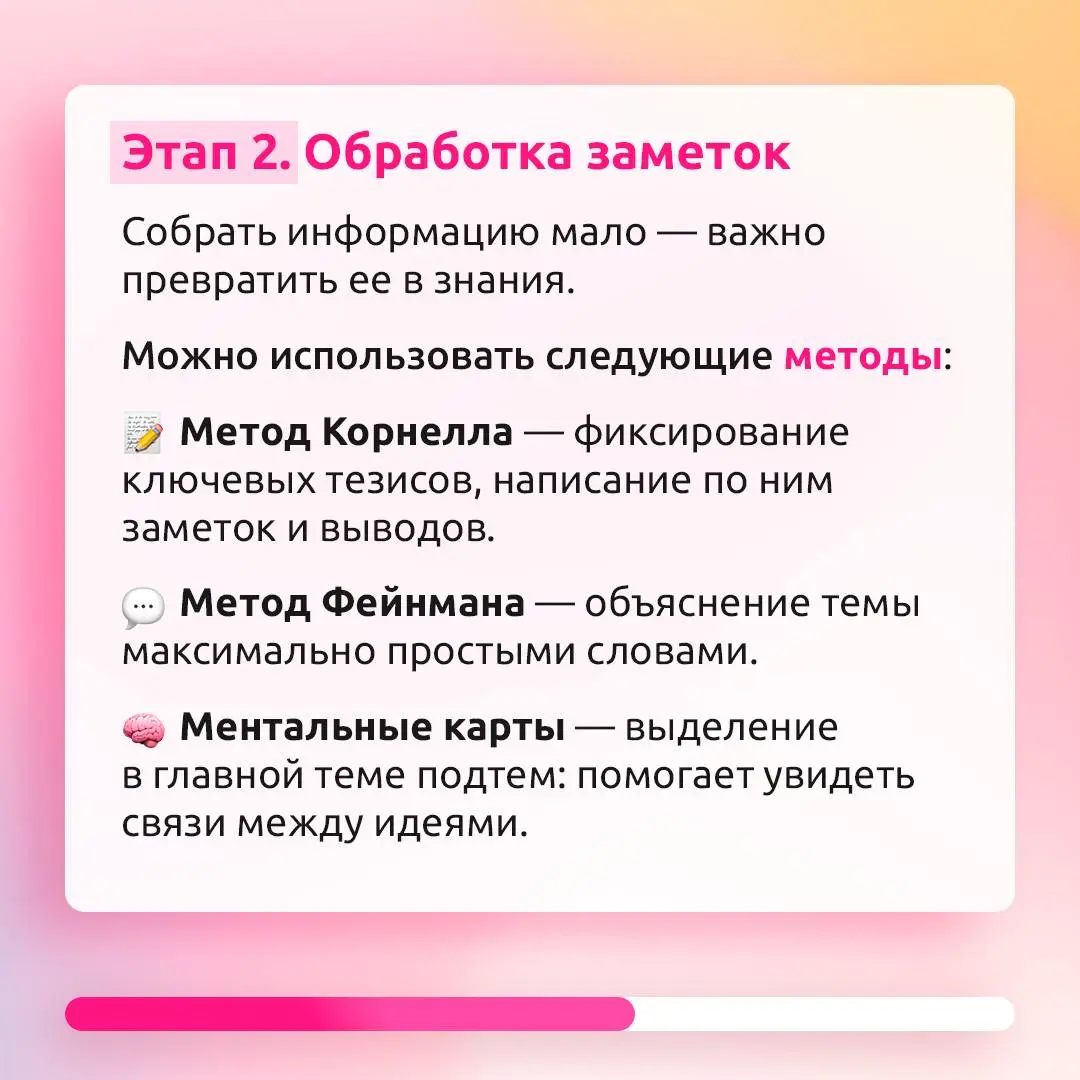 Этап 2. Обработка заметок

Собрать информацию мало — важно превратить ее в знания.

Можно использовать следующие методы:

📝 Метод Корнелла — фиксирование ключевых тезисов, написание по ним заметок и выводов.

💬 Метод Фейнмана — объяснение темы максимально простыми словами.

🧠 Ментальные карты — выделение в главной теме подтем: помогает увидеть связи между идеями.